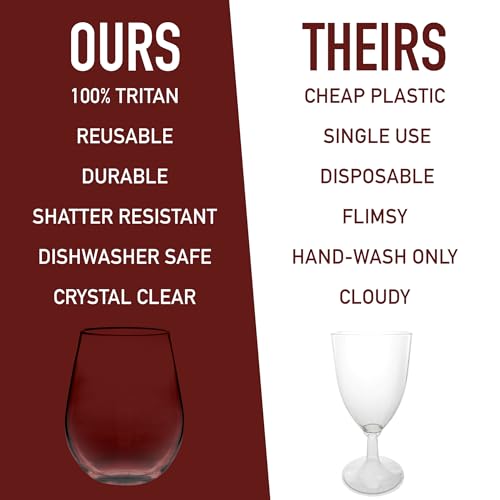 OURS

100% TRITAN

REUSABLE

DURABLE

SHATTER RESISTANT

DISHWASHER SAFE

CRYSTAL CLEAR

THEIRS

CHEAP PLASTIC

SINGLE USE

DISPOSABLE

FLIMSY

HAND-WASH ONLY

CLOUDY